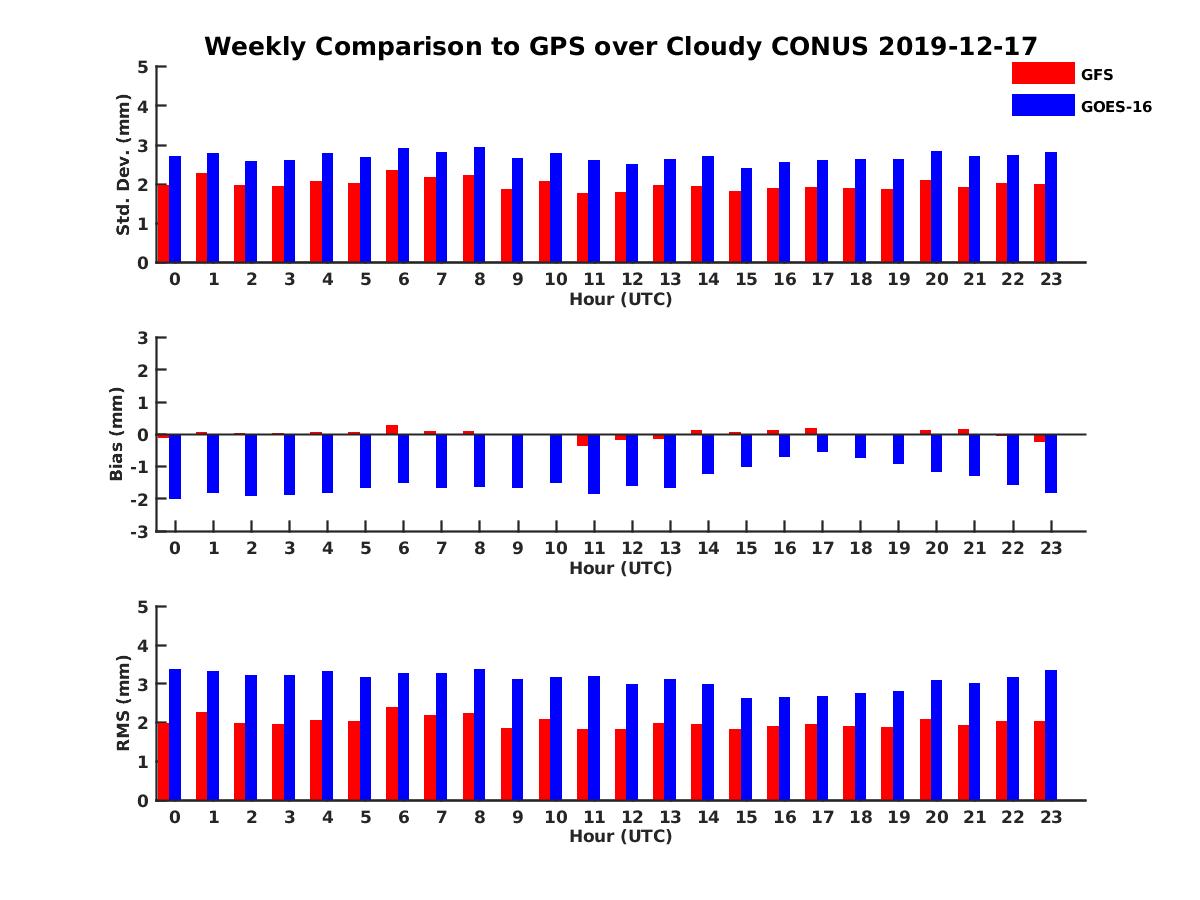 Weekly Comparison to GPS over Cloudy CONUS 2019-12-17

GFS
GOES-16

Std. Dev. (mm)
5
4
3
2
1
0
0 1 2 3 4 5 6 7 8 9 10 11 12 13 14 15 16 17 18 19 20 21 22 23
Hour (UTC)

Bias (mm)
3
2
1
0
-1
-2
-3
0 1 2 3 4 5 6 7 8 9 10 11 12 13 14 15 16 17 18 19 20 21 22 23
Hour (UTC)

RMS (mm)
5
4
3
2
1
0
0 1 2 3 4 5 6 7 8 9 10 11 12 13 14 15 16 17 18 19 20 21 22 23
Hour (UTC)